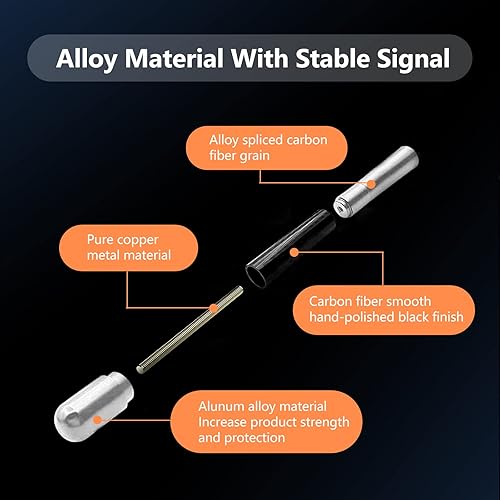 Alloy Material With Stable Signal

Alloy spliced carbon fiber grain

Pure copper metal material

Carbon fiber smooth hand-polished black finish

Alunum alloy material Increase product strength and protection